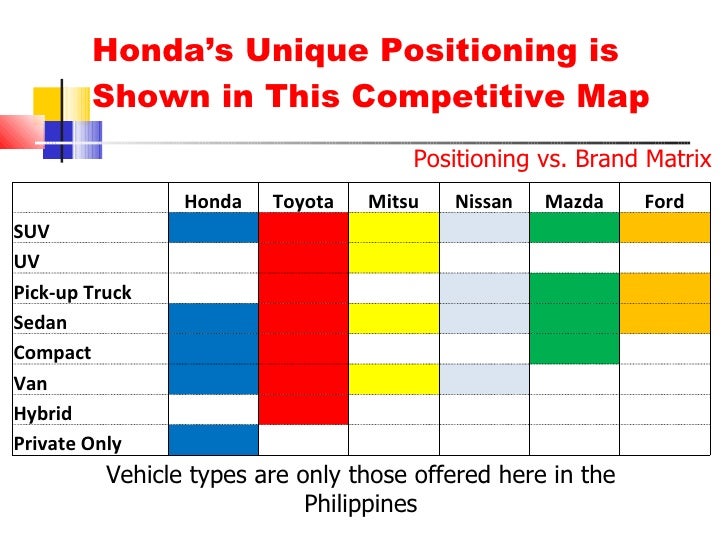 Honda's Unique Positioning is Shown in This Competitive Map

Positioning vs. Brand Matrix

| | Honda | Toyota | Mitsu | Nissan | Mazda | Ford |
|---|---|---|---|---|---|---|
| SUV | | | | | | |
| UV | | | | | | |
| Pick-up Truck | | | | | | |
| Sedan | | | | | | |
| Compact | | | | | | |
| Van | | | | | | |
| Hybrid | | | | | | |
| Private Only | | | | | | |

Vehicle types are only those offered here in the Philippines